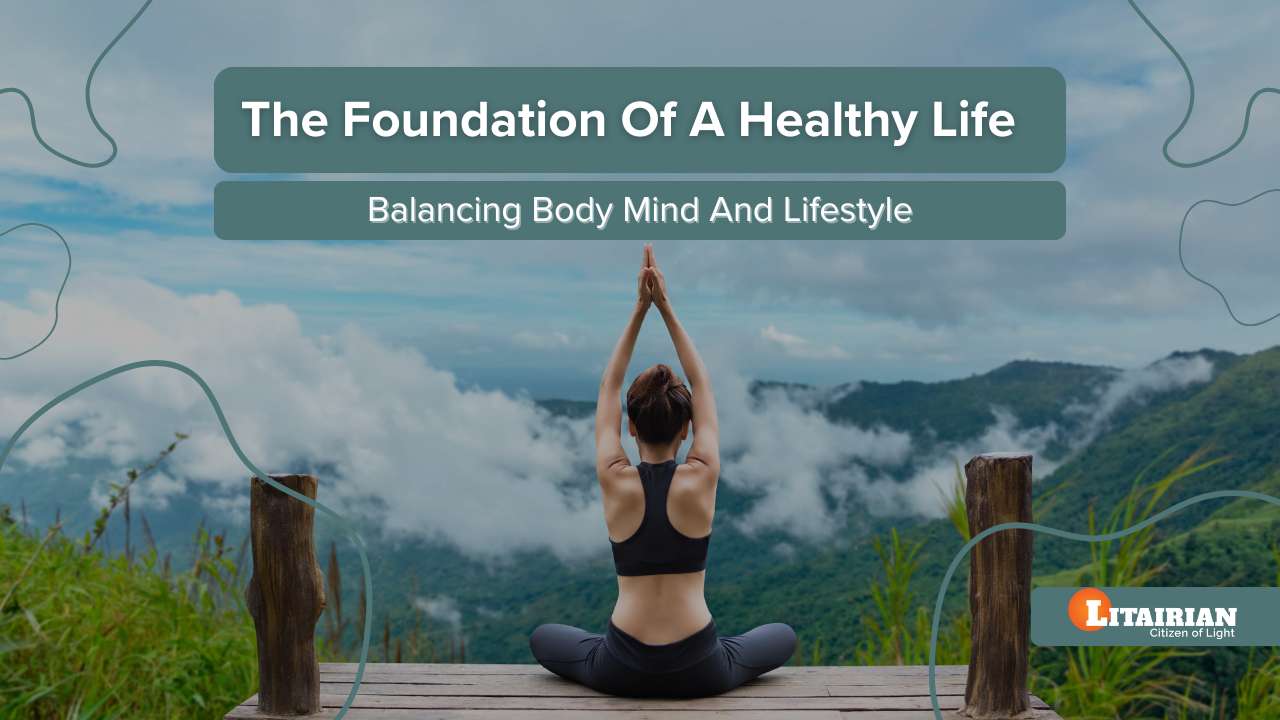 The Foundation Of A Healthy Life

Balancing Body Mind And Lifestyle

LITAIRIAN
Citizen of Light